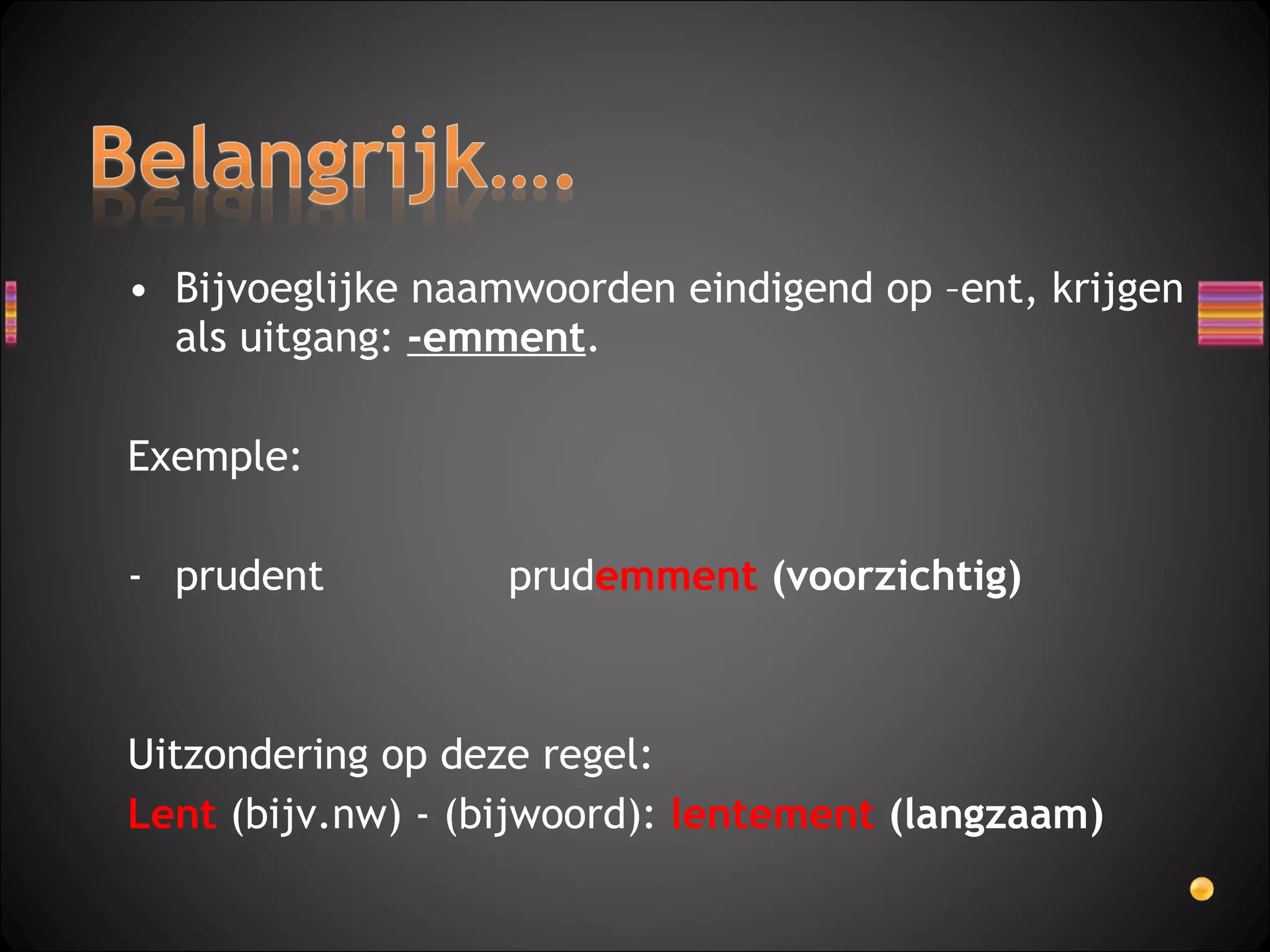 Belangrijk….

• Bijvoeglijke naamwoorden eindigend op –ent, krijgen als uitgang: -emment.

Exemple:

- prudent prudemment (voorzichtig)

Uitzondering op deze regel:
Lent (bijv.nw) - (bijwoord): lentement (langzaam)